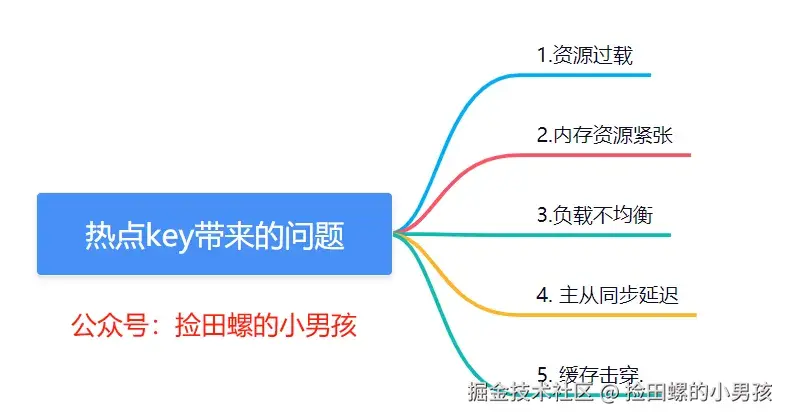 热点key带来的问题

公众号：捡田螺的小男孩

1.资源过载

2.内存资源紧张

3.负载不均衡

4. 主从同步延迟

5. 缓存击穿.

掘金技术社区 @ 捡田螺的小男孩